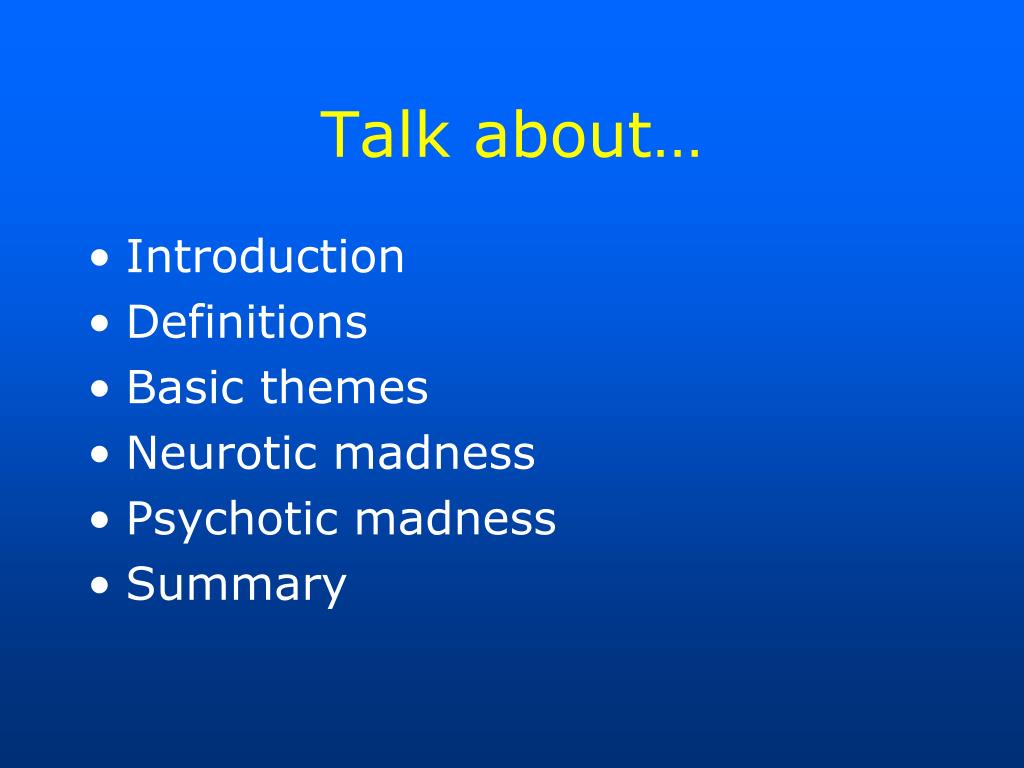 Talk about…

• Introduction
• Definitions
• Basic themes
• Neurotic madness
• Psychotic madness
• Summary